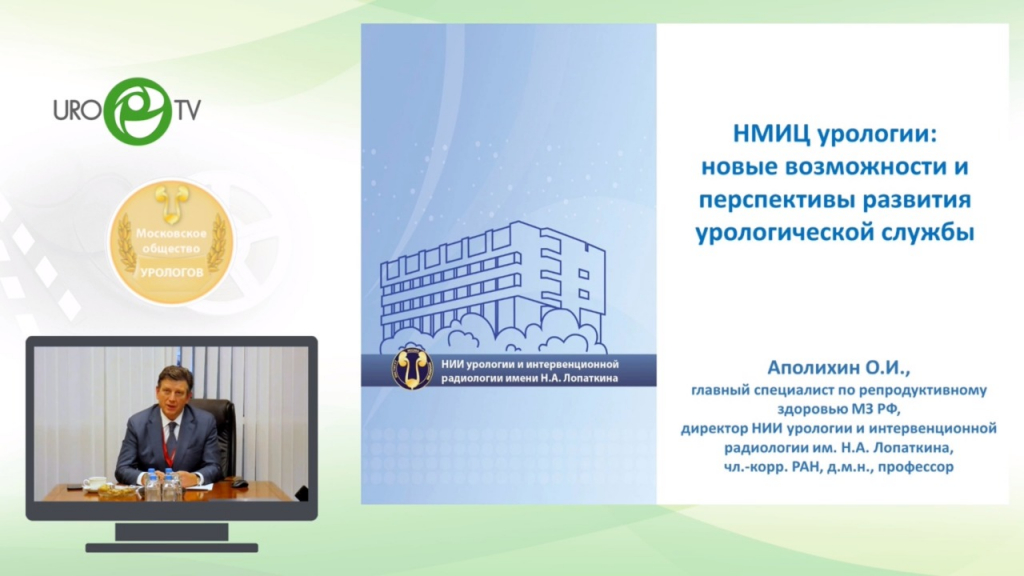 URO TV

Московское общество УРОЛОГОВ

НИИ урологии и интервенционной радиологии имени Н.А. Лопаткина

НМИЦ урологии: новые возможности и перспективы развития урологической службы

Аполихин О.И.,
главный специалист по репродуктивному здоровью МЗ РФ,
директор НИИ урологии и интервенционной радиологии им. Н.А. Лопаткина,
чл.-корр. РАН, д.м.н., профессор